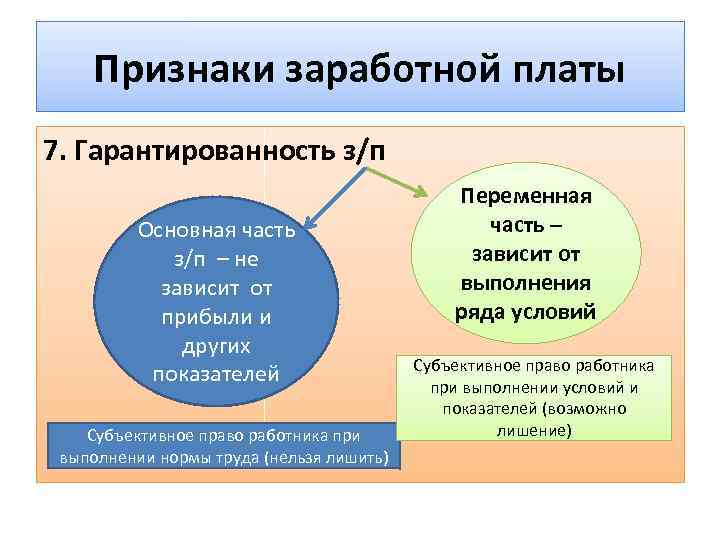 Признаки заработной платы

7. Гарантированность з/п

Основная часть з/п – не зависит от прибыли и других показателей

Переменная часть – зависит от выполнения ряда условий

Субъективное право работника при выполнении условий и показателей (возможно лишение)

Субъективное право работника при выполнении нормы труда (нельзя лишить)